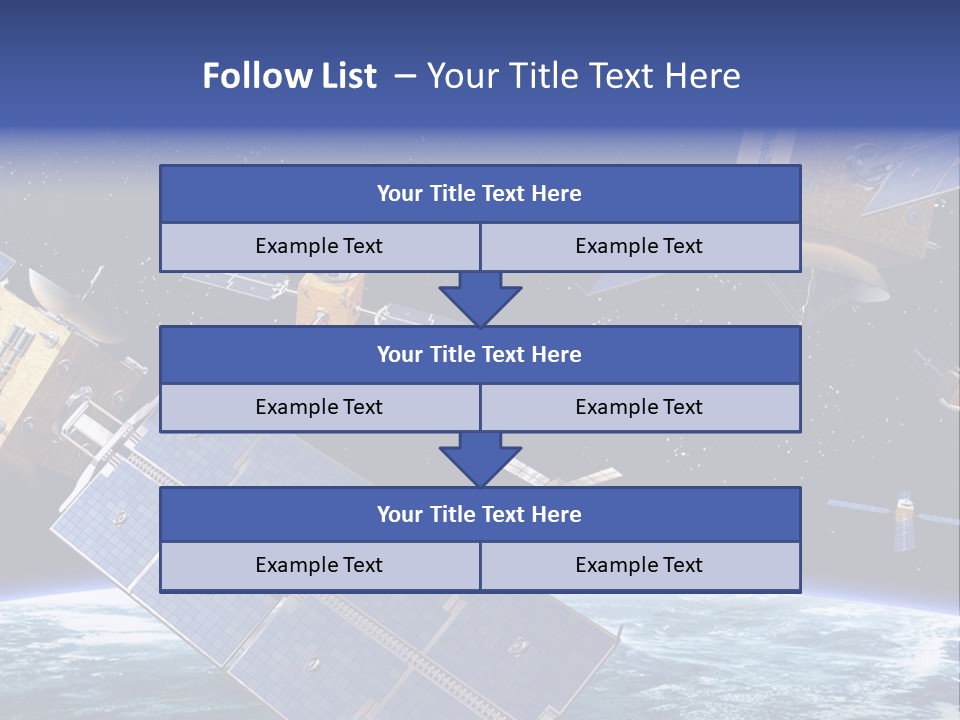 Follow List – Your Title Text Here

Your Title Text Here

Example Text

Example Text

Your Title Text Here

Example Text

Example Text

Your Title Text Here

Example Text

Example Text